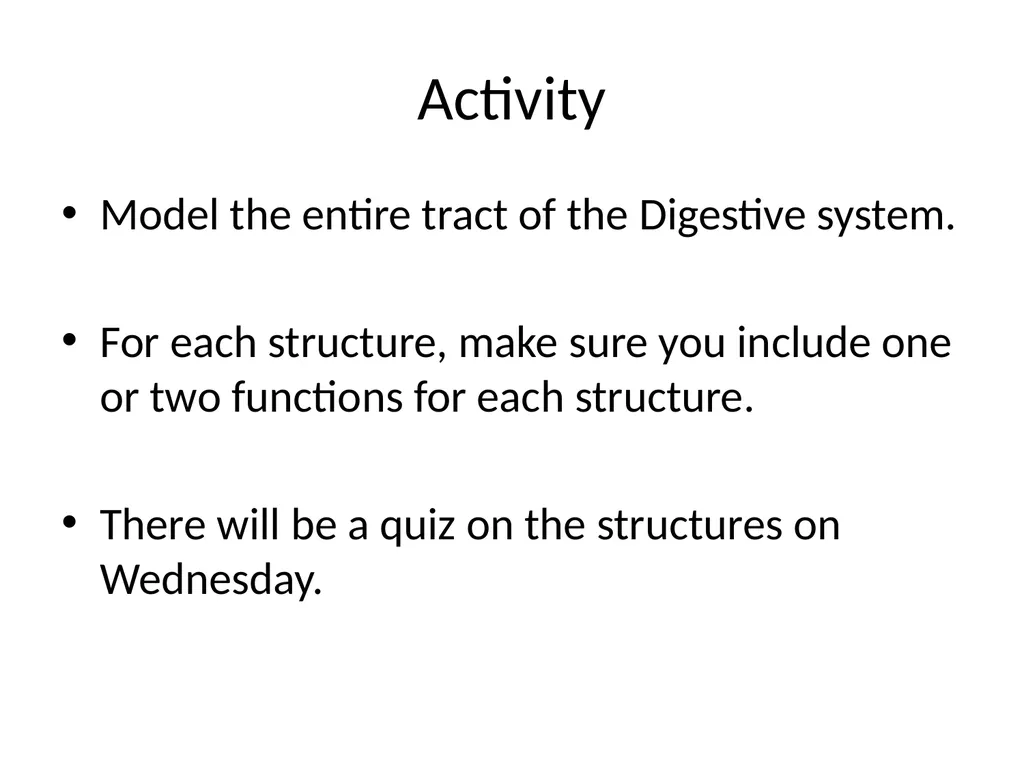 Activity

• Model the entire tract of the Digestive system.

• For each structure, make sure you include one or two functions for each structure.

• There will be a quiz on the structures on Wednesday.